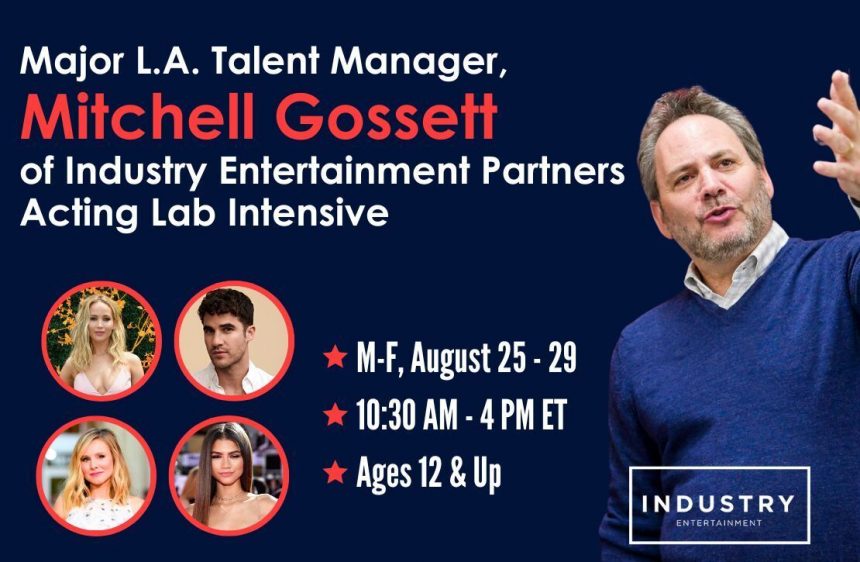 Major L.A. Talent Manager,
Mitchell Gossett
of Industry Entertainment Partners
Acting Lab Intensive

★ M-F, August 25 - 29
★ 10:30 AM - 4 PM ET
★ Ages 12 & Up

INDUSTRY
ENTERTAINMENT